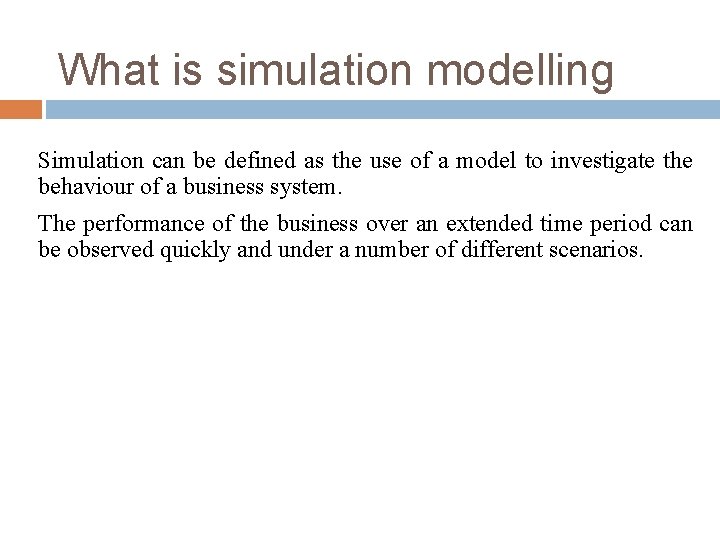 What is simulation modelling

Simulation can be defined as the use of a model to investigate the behaviour of a business system.

The performance of the business over an extended time period can be observed quickly and under a number of different scenarios.